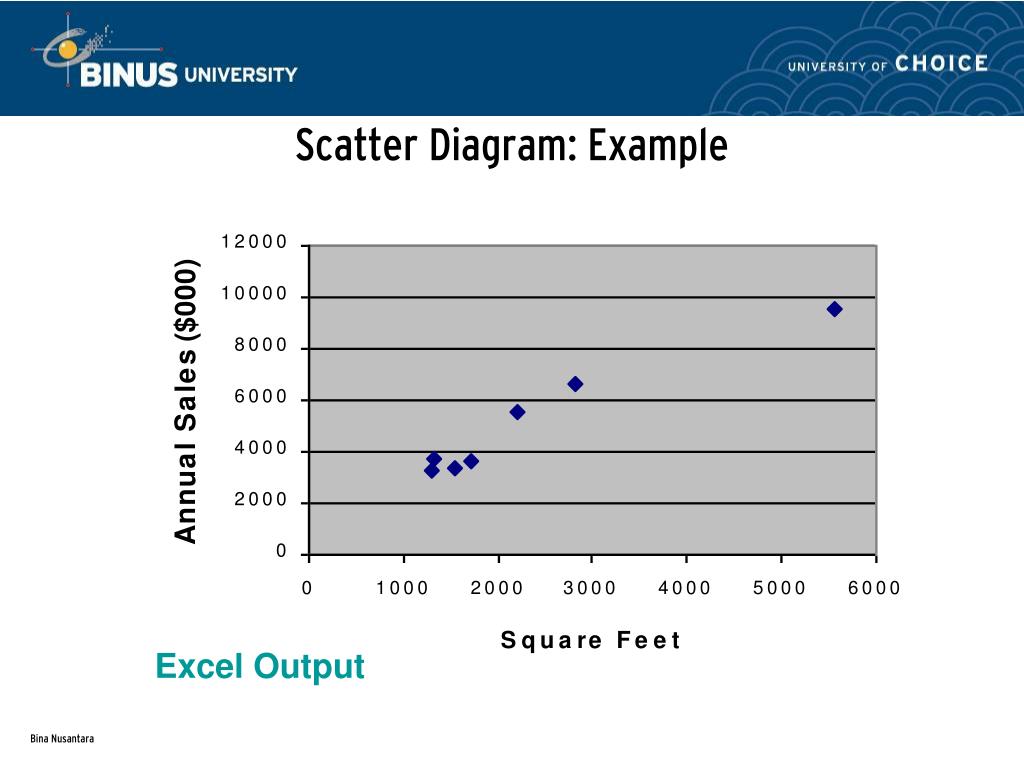 BINUS UNIVERSITY

UNIVERSITY OF CHOICE

Scatter Diagram: Example

Annual Sales ($000)

12000
10000
8000
6000
4000
2000
0

0 1000 2000 3000 4000 5000 6000

Square Feet

Excel Output

Bina Nusantara